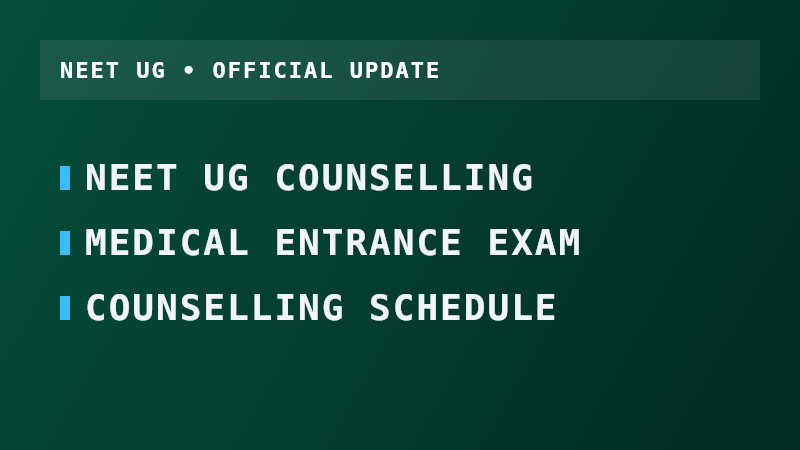 NEET UG • OFFICIAL UPDATE

NEET UG COUNSELLING

MEDICAL ENTRANCE EXAM

COUNSELLING SCHEDULE